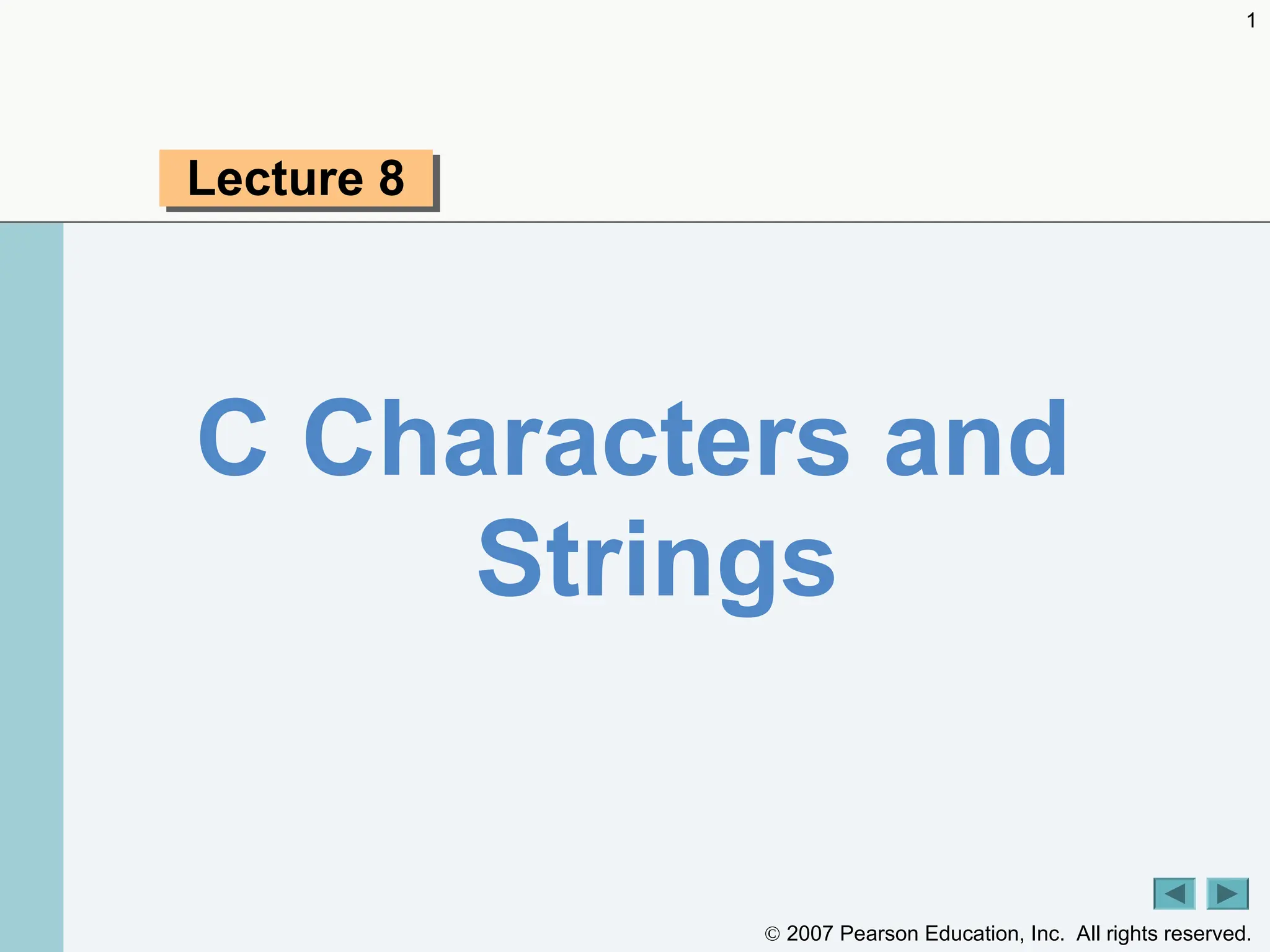 1

Lecture 8

C Characters and Strings

© 2007 Pearson Education, Inc. All rights reserved.